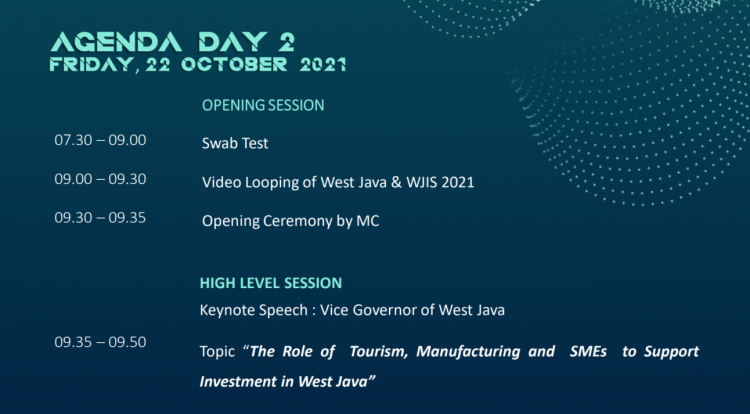 AGENDA DAY 2
FRIDAY, 22 OCTOBER 2021

OPENING SESSION

07.30 – 09.00 Swab Test

09.00 – 09.30 Video Looping of West Java & WJIS 2021

09.30 – 09.35 Opening Ceremony by MC

HIGH LEVEL SESSION

Keynote Speech : Vice Governor of West Java

09.35 – 09.50 Topic "The Role of Tourism, Manufacturing and SMEs to Support Investment in West Java"